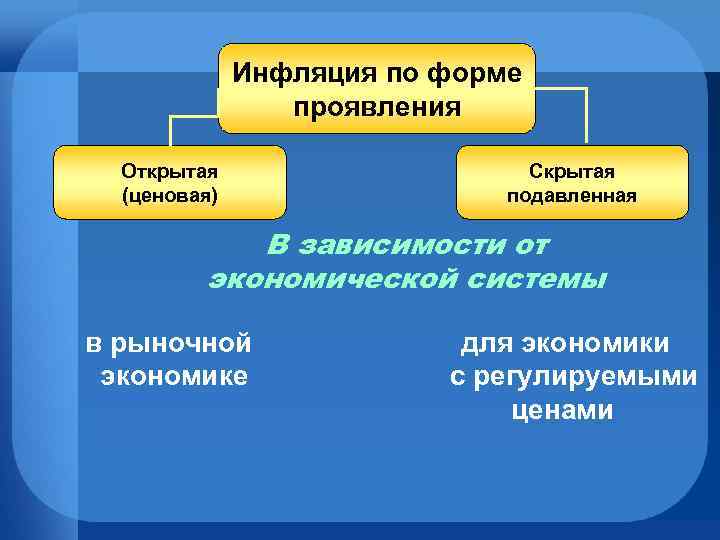 Инфляция по форме проявления

Открытая (ценовая)

Скрытая подавленная

В зависимости от экономической системы

в рыночной экономике

для экономики с регулируемыми ценами